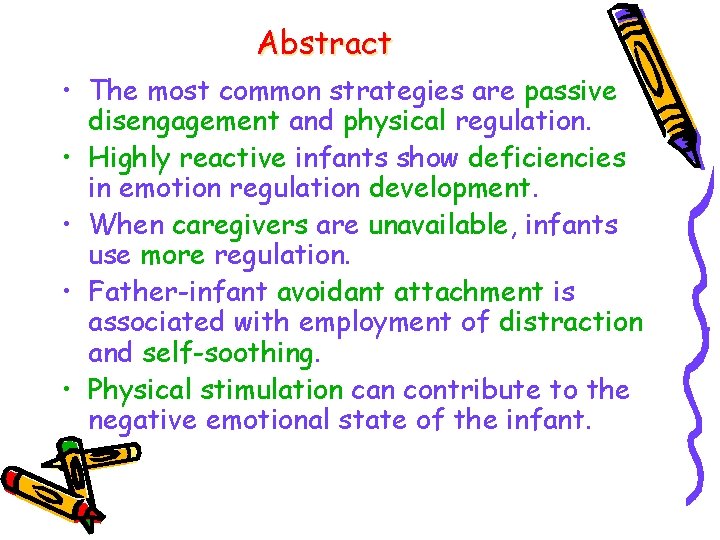 Abstract

• The most common strategies are passive disengagement and physical regulation.

• Highly reactive infants show deficiencies in emotion regulation development.

• When caregivers are unavailable, infants use more regulation.

• Father-infant avoidant attachment is associated with employment of distraction and self-soothing.

• Physical stimulation can contribute to the negative emotional state of the infant.